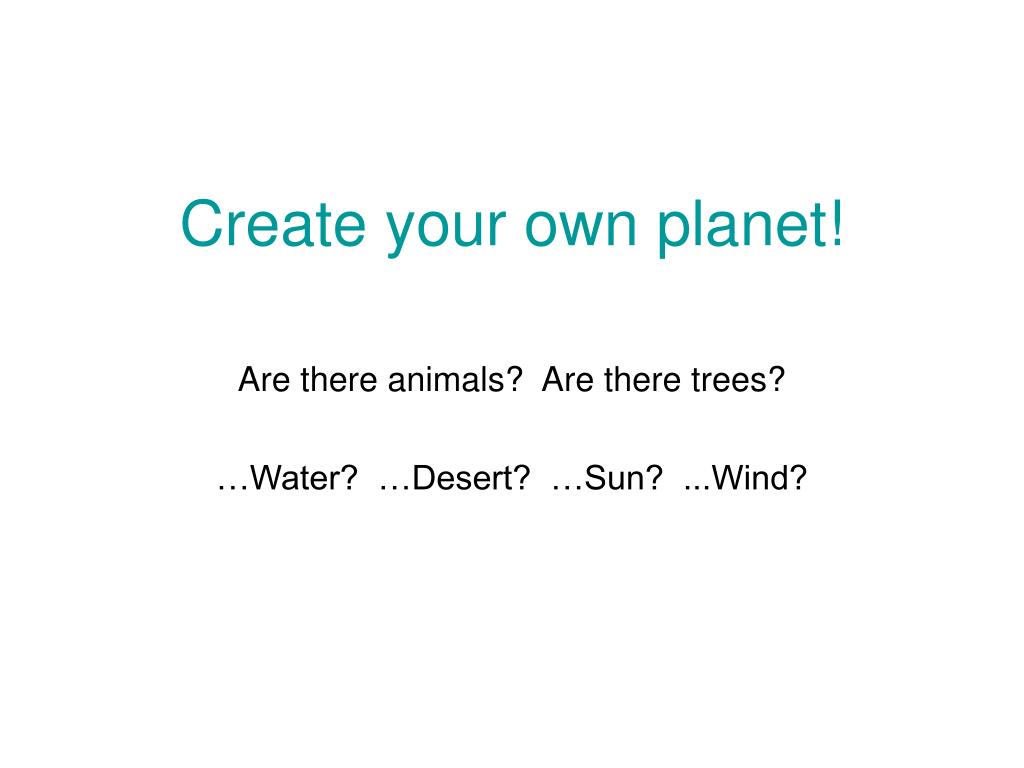 Create your own planet!

Are there animals?  Are there trees?

…Water?  …Desert?  …Sun?  ...Wind?